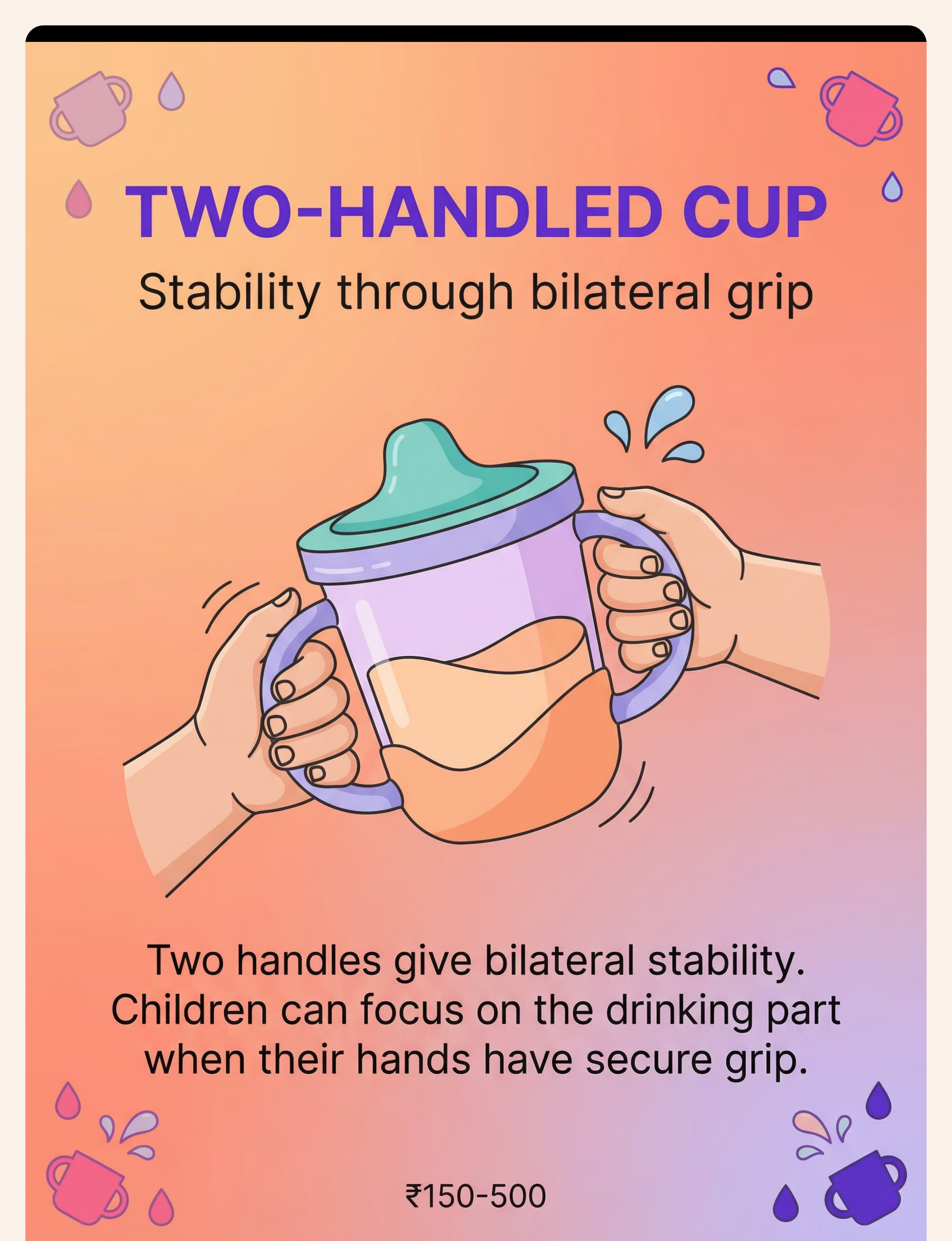 TWO-HANDLED CUP

Stability through bilateral grip

Two handles give bilateral stability. Children can focus on the drinking part when their hands have secure grip.

₹150-500